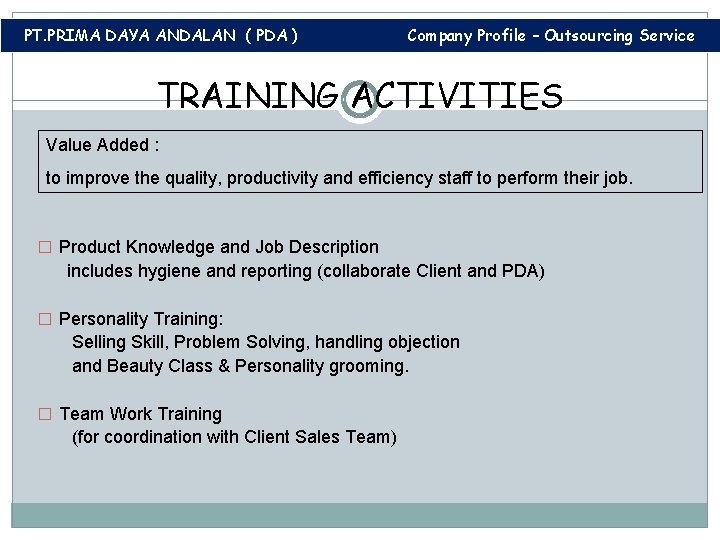 PT.PRIMA DAYA ANDALAN ( PDA )

Company Profile – Outsourcing Service

TRAINING ACTIVITIES

Value Added :

to improve the quality, productivity and efficiency staff to perform their job.

□ Product Knowledge and Job Description
includes hygiene and reporting (collaborate Client and PDA)

□ Personality Training:
Selling Skill, Problem Solving, handling objection and Beauty Class & Personality grooming.

□ Team Work Training
(for coordination with Client Sales Team)